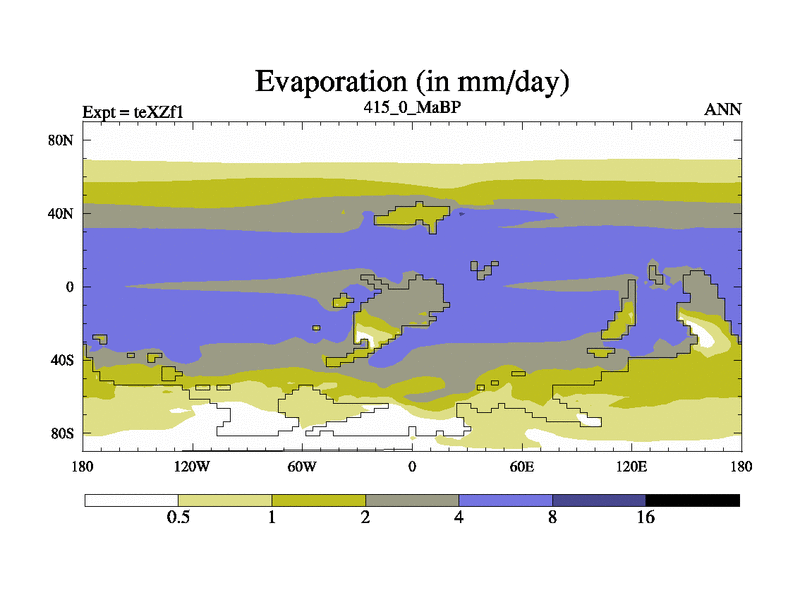 Evaporation (in mm/day)

Expt = teXZf1

415_0_MaBP

ANN

80N

40N

0

40S

80S

180

120W

60W

0

60E

120E

180

0.5

1

2

4

8

16